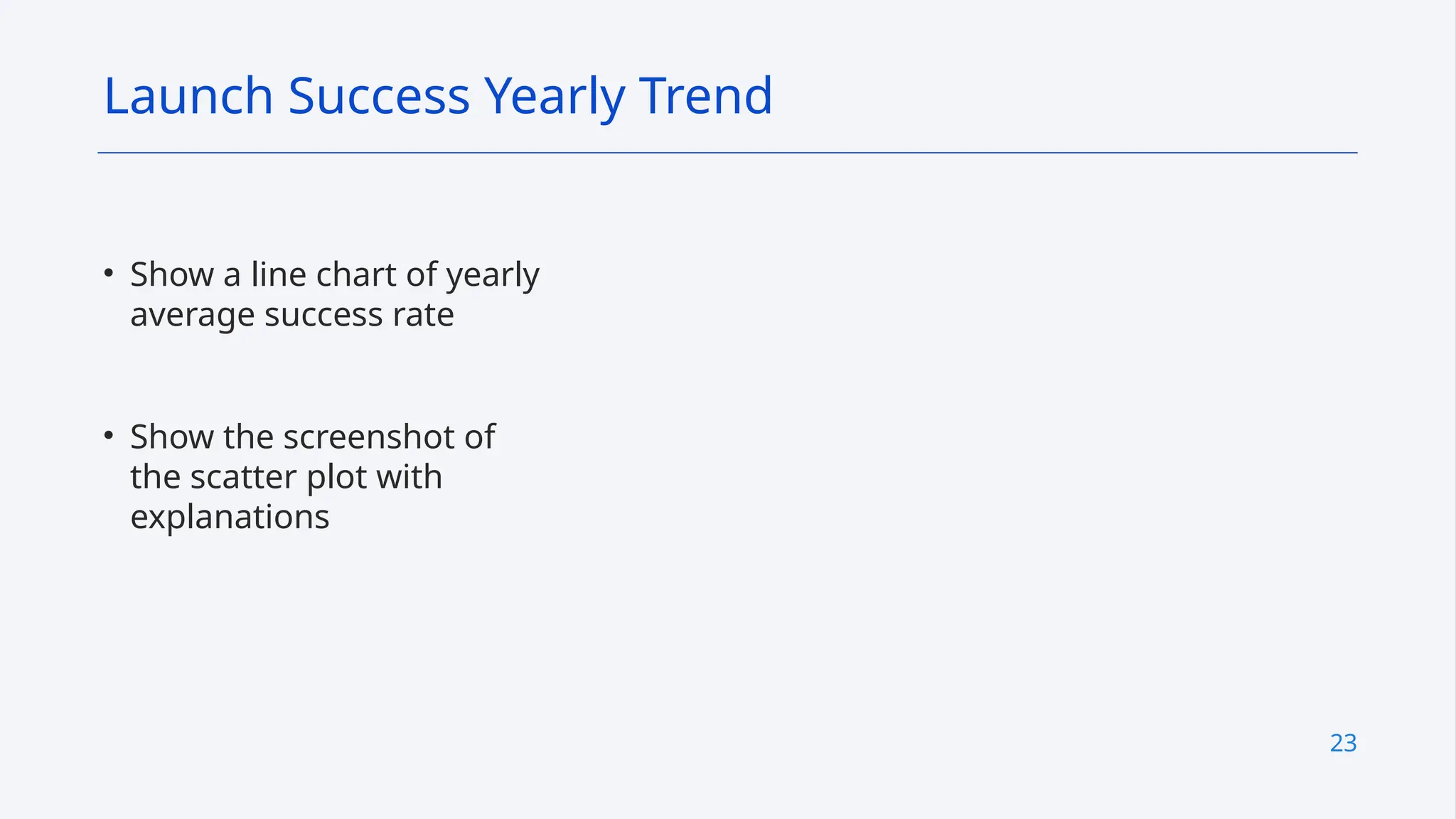 Launch Success Yearly Trend

• Show a line chart of yearly average success rate

• Show the screenshot of the scatter plot with explanations

23